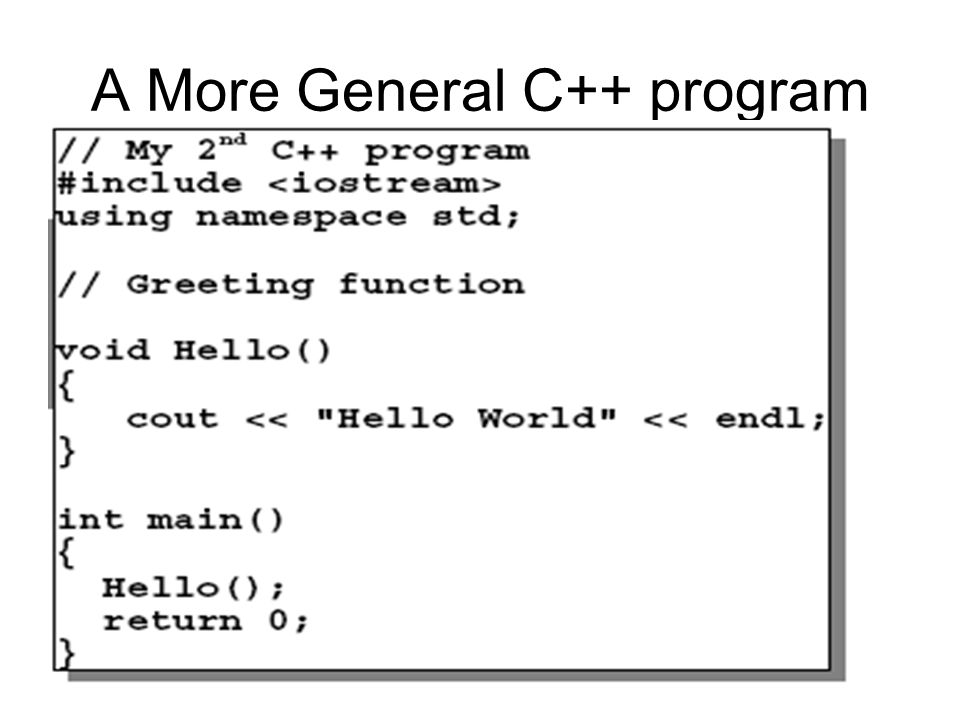 A More General C++ program

// My 2$^{nd}$ C++ program
#include <iostream>
using namespace std;

// Greeting function

void Hello()
{
   cout << "Hello World" << endl;
}

int main()
{
  Hello();
  return 0;
}